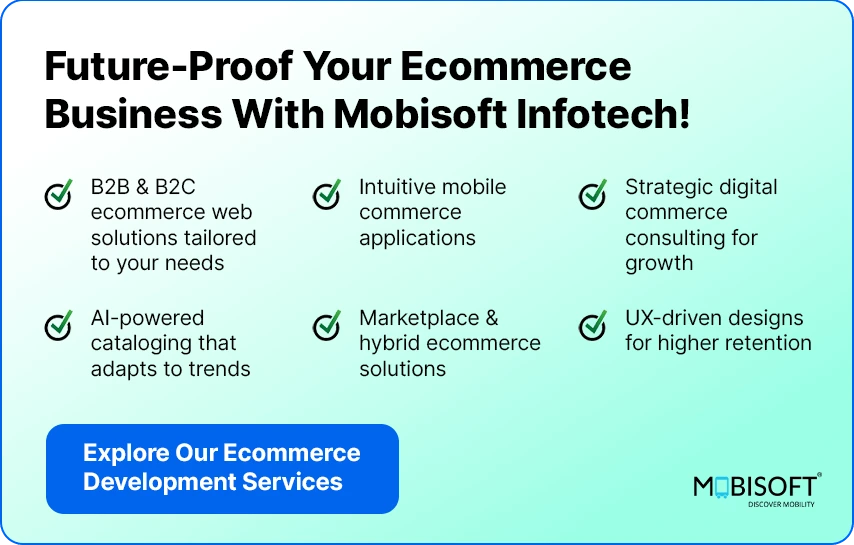 Future-Proof Your Ecommerce Business With Mobisoft Infotech!

B2B & B2C ecommerce web solutions tailored to your needs

Intuitive mobile commerce applications

Strategic digital commerce consulting for growth

AI-powered cataloging that adapts to trends

Marketplace & hybrid ecommerce solutions

UX-driven designs for higher retention

Explore Our Ecommerce Development Services

MOBISOFT®
DISCOVER MOBILITY